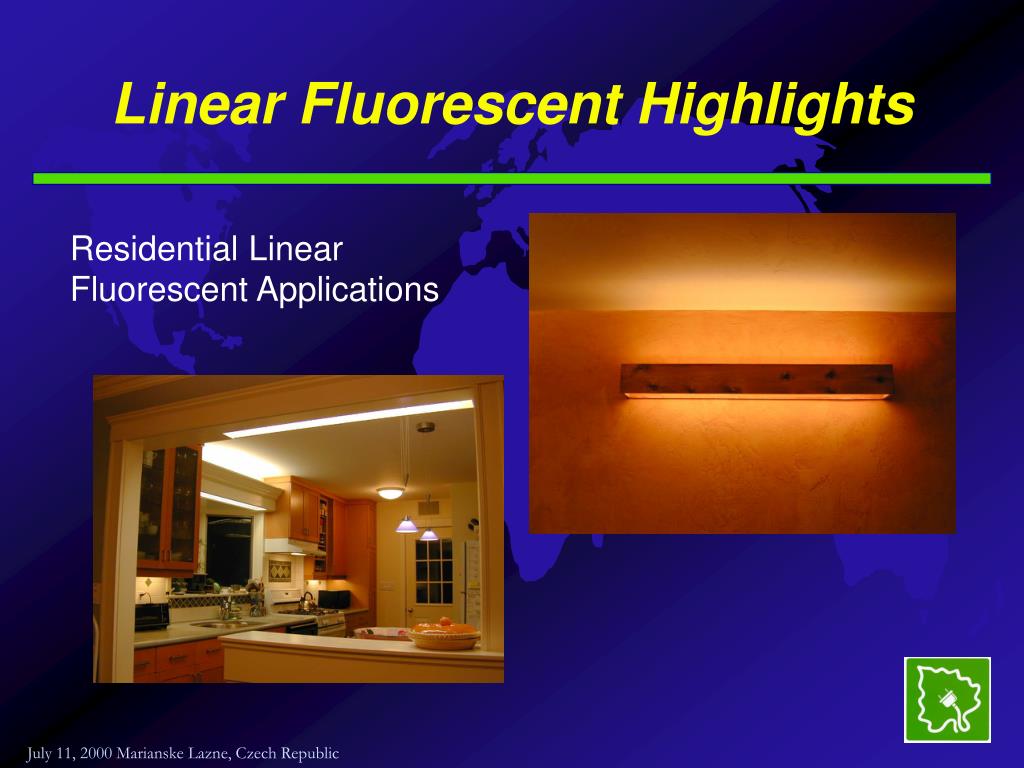 Linear Fluorescent Highlights

Residential Linear Fluorescent Applications

July 11, 2000 Marianske Lazne, Czech Republic